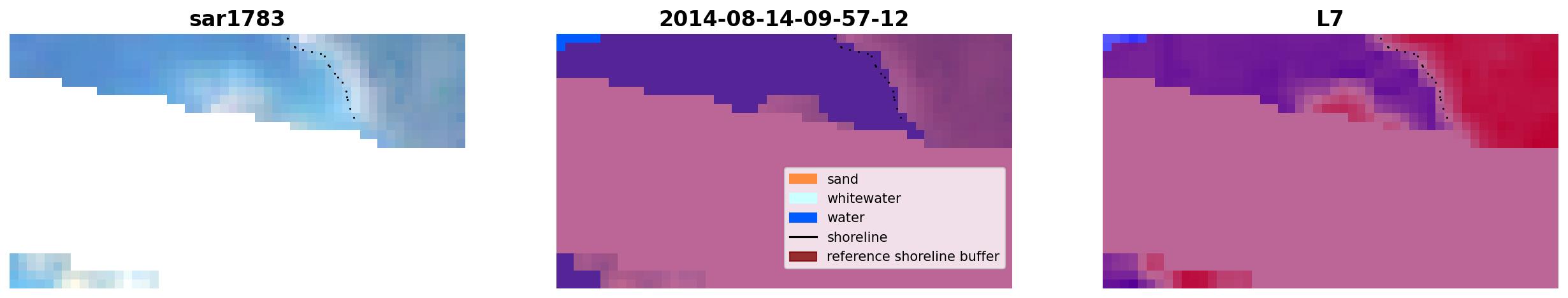 sar1783

2014-08-14-09-57-12

sand
whitewater
water
shoreline
reference shoreline buffer

L7